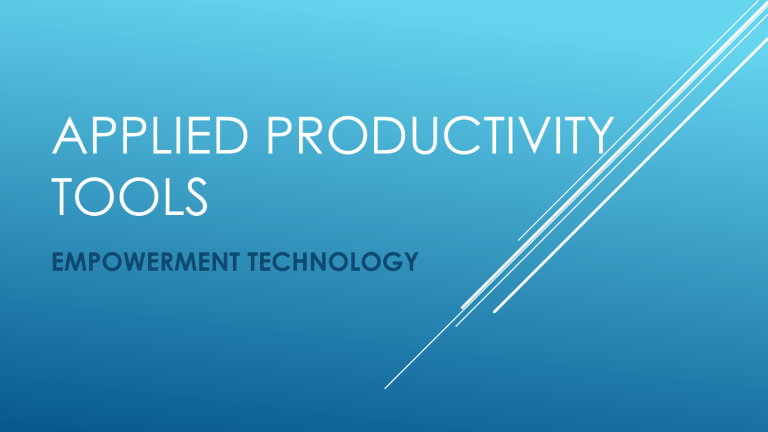 APPLIED PRODUCTIVITY TOOLS

EMPOWERMENT TECHNOLOGY